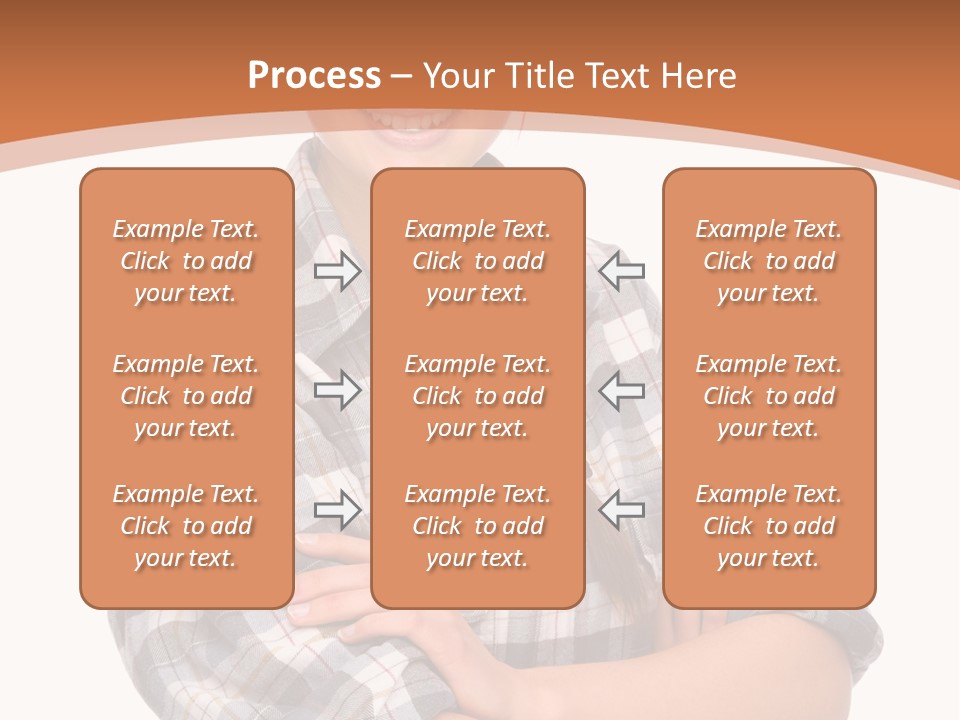 Process – Your Title Text Here

Example Text. Click to add your text.

Example Text. Click to add your text.

Example Text. Click to add your text.

Example Text. Click to add your text.

Example Text. Click to add your text.

Example Text. Click to add your text.

Example Text. Click to add your text.

Example Text. Click to add your text.

Example Text. Click to add your text.